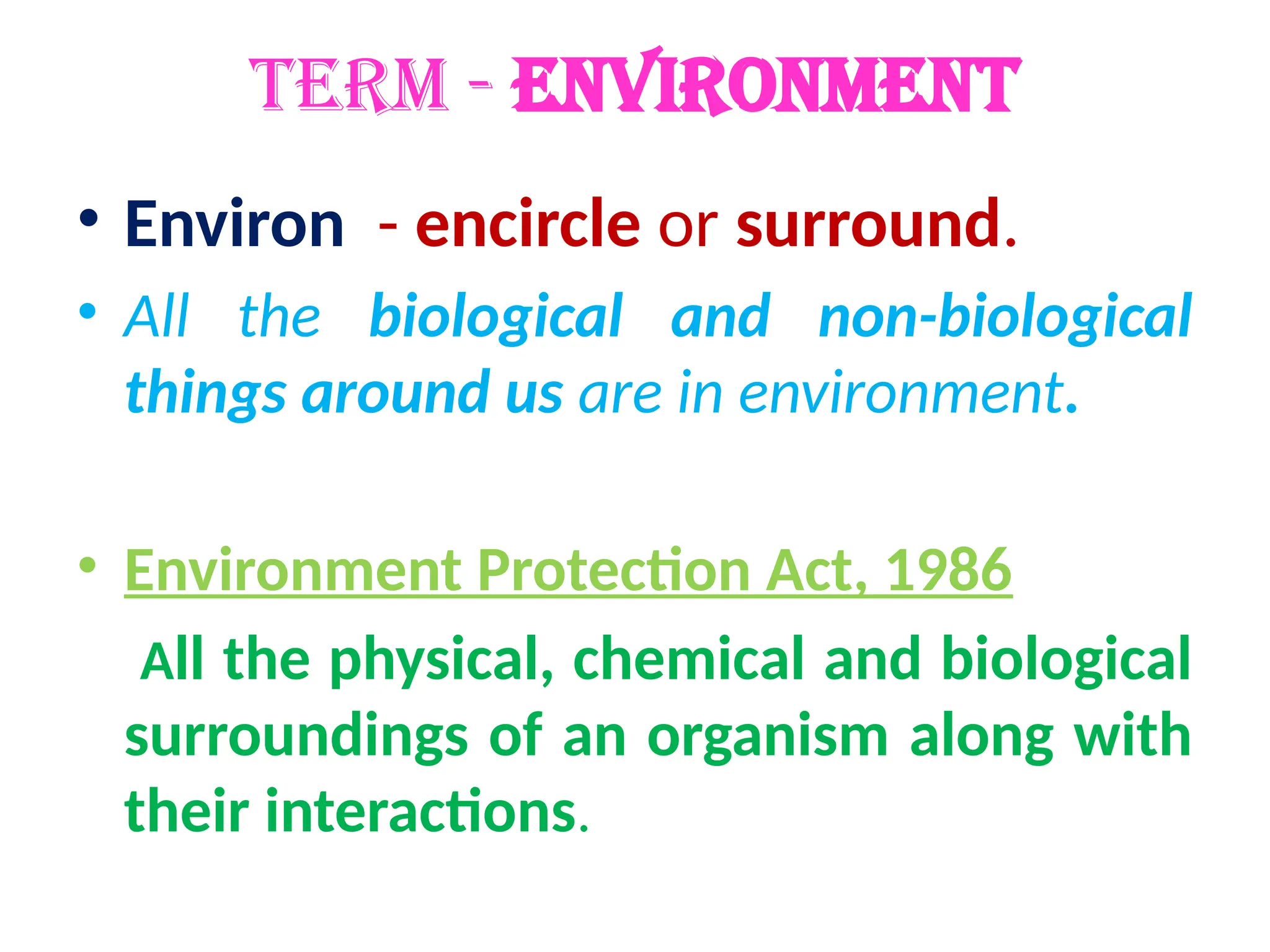 TERM - ENVIRONMENT

• Environ - encircle or surround.
• All the biological and non-biological things around us are in environment.

• Environment Protection Act, 1986

All the physical, chemical and biological surroundings of an organism along with their interactions.